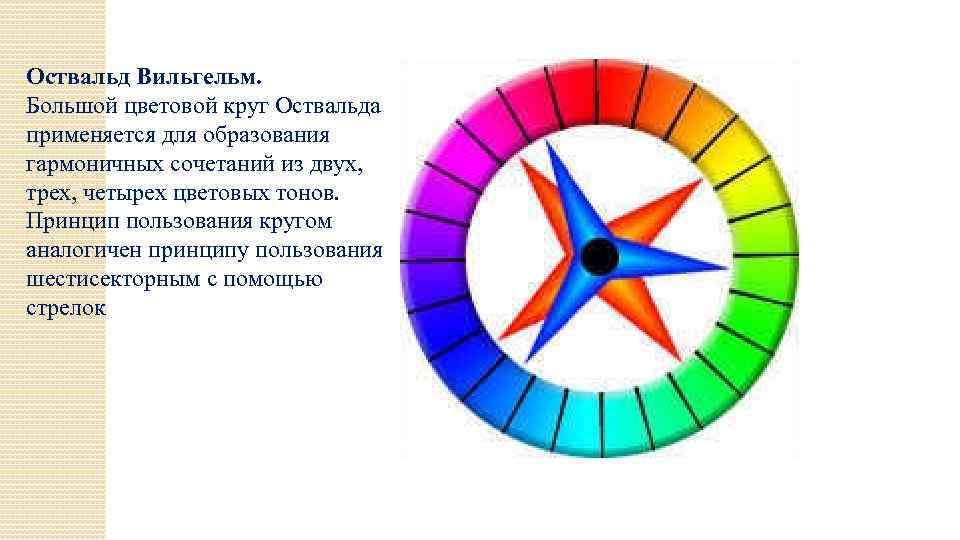 Оствальд Вильгельм.
Большой цветовой круг Оствальда применяется для образования гармоничных сочетаний из двух, трех, четырех цветовых тонов. Принцип пользования кругом аналогичен принципу пользования шестисекторным с помощью стрелок